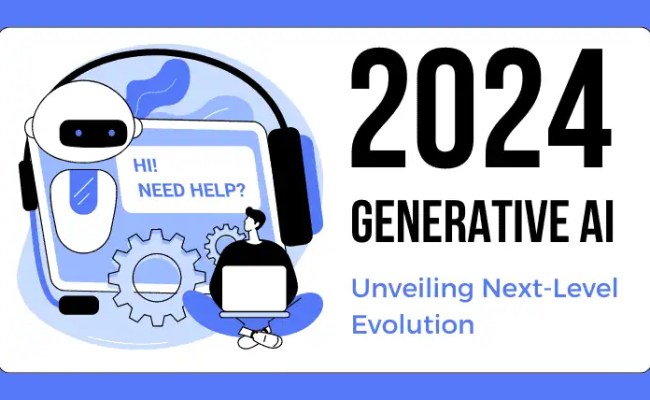 HI!
NEED HELP?

2024

GENERATIVE AI

Unveiling Next-Level Evolution